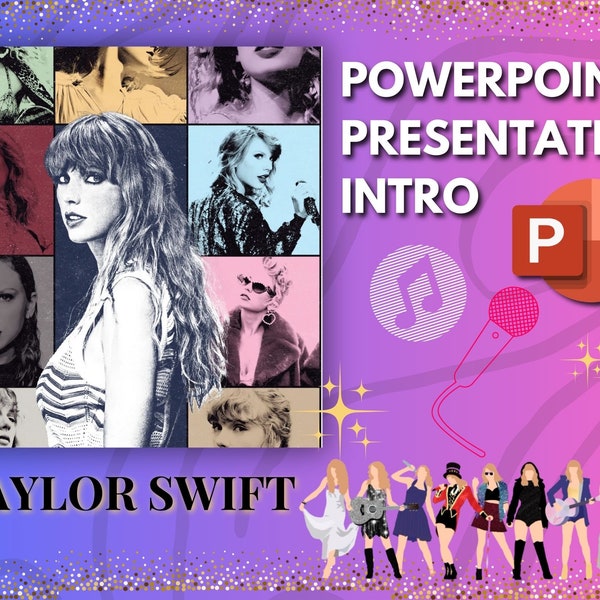 POWERPOIN
PRESENTAT
INTRO

P

AYLOR SWIFT